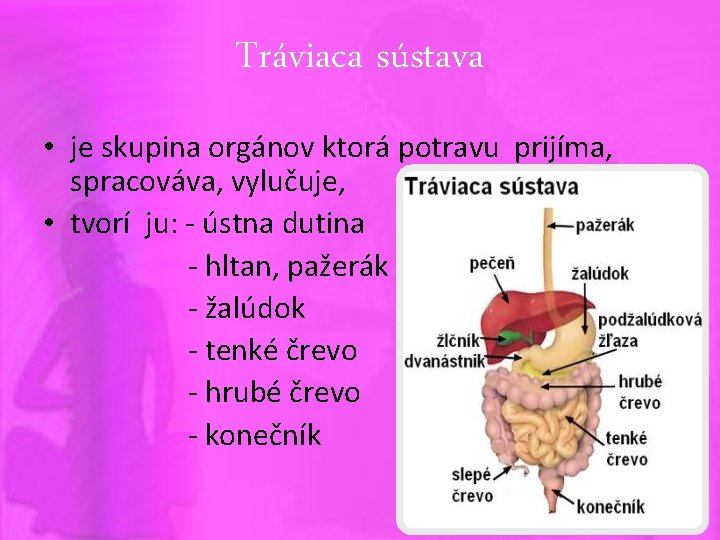 Tráviaca sústava

• je skupina orgánov ktorá potravu prijíma, spracováva, vylučuje,
• tvorí ju: - ústna dutina
- hltan, pažerák
- žalúdok
- tenké črevo
- hrubé črevo
- konečník

Tráviaca sústava
pažerák
pečeň
žalúdok
podžalúdková žľaza
žlčník
dvanástnik
hrubé črevo
tenké črevo
slepé črevo
konečník